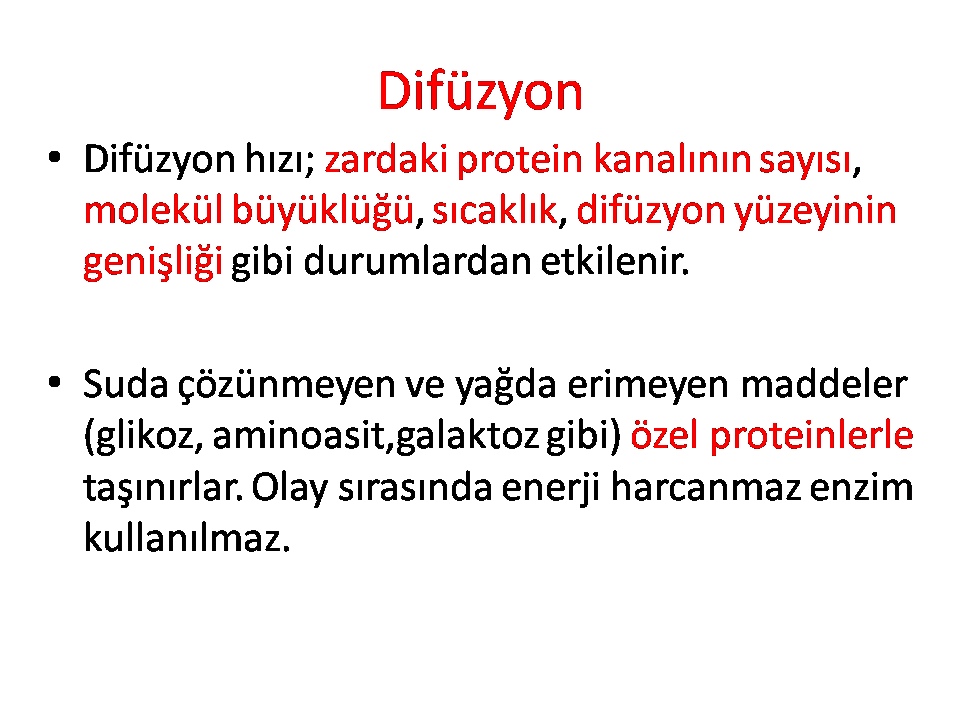 Difüzyon

• Difüzyon hızı; zardaki protein kanalının sayısı, molekül büyüklüğü, sıcaklık, difüzyon yüzeyinin genişliği gibi durumlardan etkilenir.

• Suda çözünmeyen ve yağda erimeyen maddeler (glikoz, aminoasit,galaktoz gibi) özel proteinlerle taşınırlar. Olay sırasında enerji harcanmaz enzim kullanılmaz.